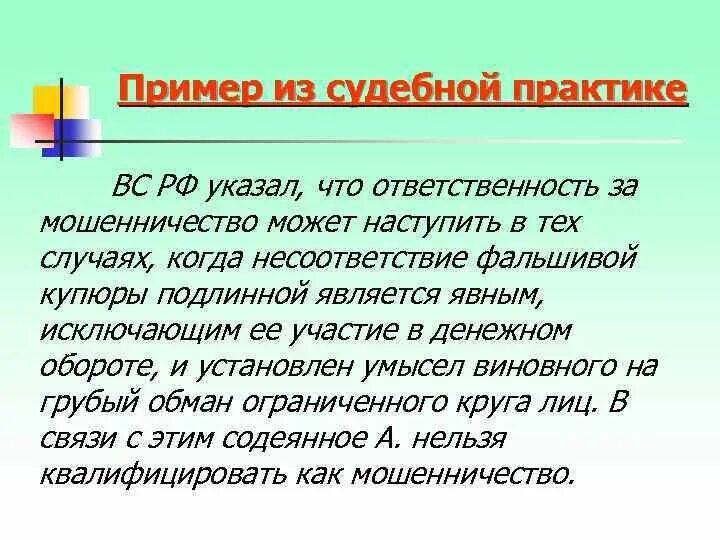 Пример из судебной практике

ВС РФ указал, что ответственность за мошенничество может наступить в тех случаях, когда несоответствие фальшивой купюры подлинной является явным, исключающим ее участие в денежном обороте, и установлен умысел виновного на грубый обман ограниченного круга лиц. В связи с этим содеянное А. нельзя квалифицировать как мошенничество.